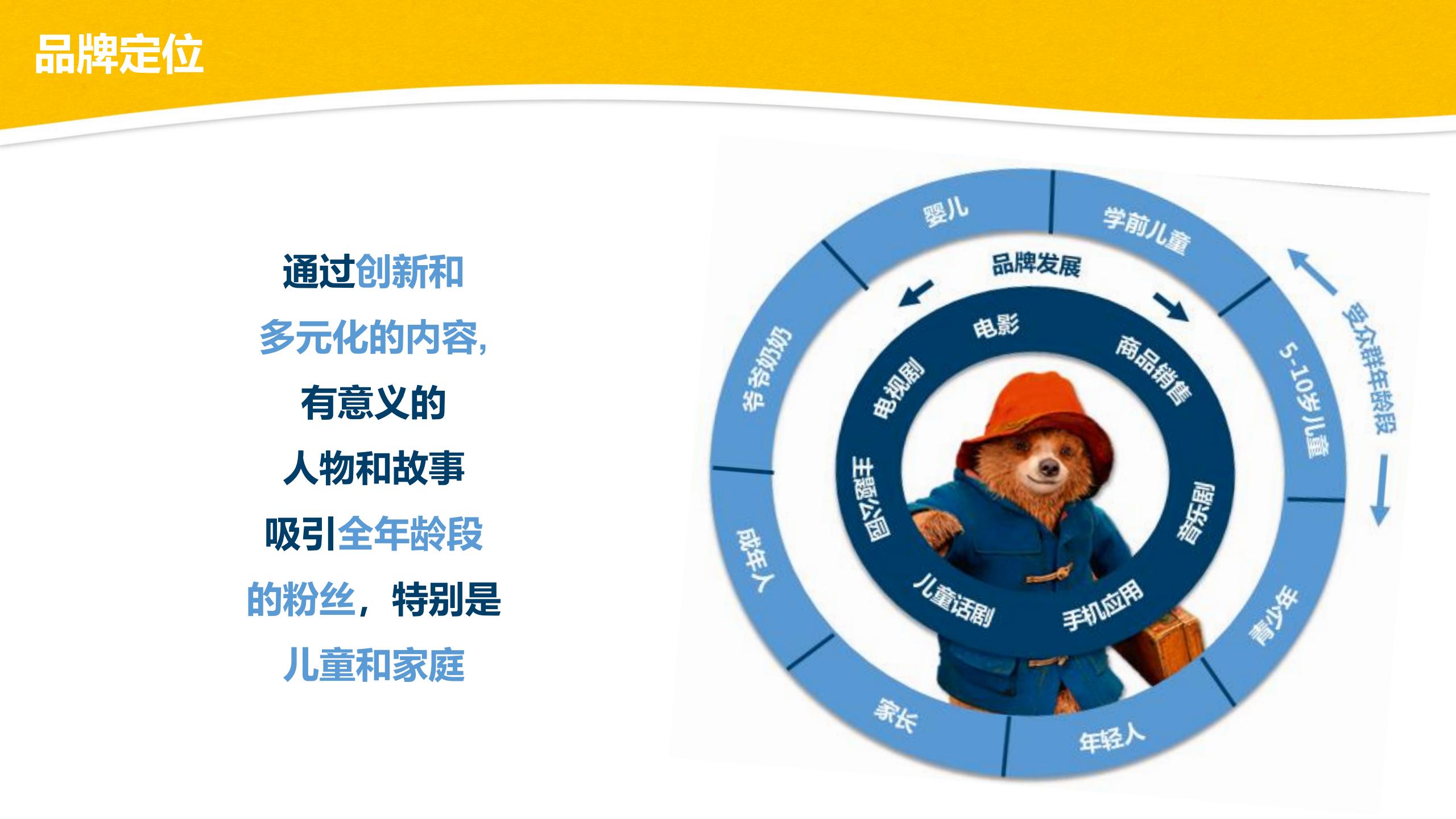 品牌定位

通过创新和
多元化的内容,
有意义的
人物和故事
吸引全年龄段
的粉丝，特别是
儿童和家庭

婴儿
学前儿童
5-10岁儿童
青少年
年轻人
家长
成年人
爷爷奶奶

受众群年龄段

品牌发展
电影
商品销售
音乐剧
手机应用
儿童话剧
主题公园
电视剧